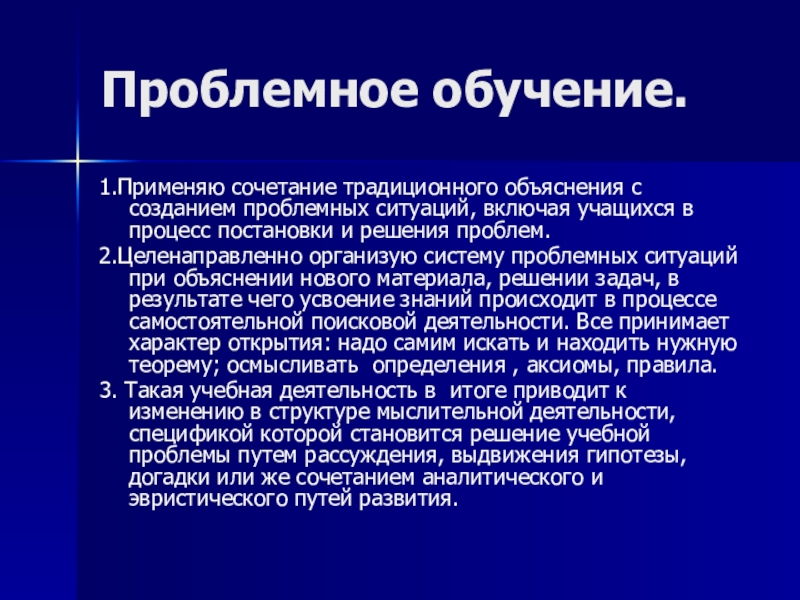 Проблемное обучение.

1.Применяю сочетание традиционного объяснения с созданием проблемных ситуаций, включая учащихся в процесс постановки и решения проблем.

2.Целенаправленно организую систему проблемных ситуаций при объяснении нового материала, решении задач, в результате чего усвоение знаний происходит в процессе самостоятельной поисковой деятельности. Все принимает характер открытия: надо самим искать и находить нужную теорему; осмысливать определения , аксиомы, правила.

3. Такая учебная деятельность в итоге приводит к изменению в структуре мыслительной деятельности, спецификой которой становится решение учебной проблемы путем рассуждения, выдвижения гипотезы, догадки или же сочетанием аналитического и эвристического путей развития.